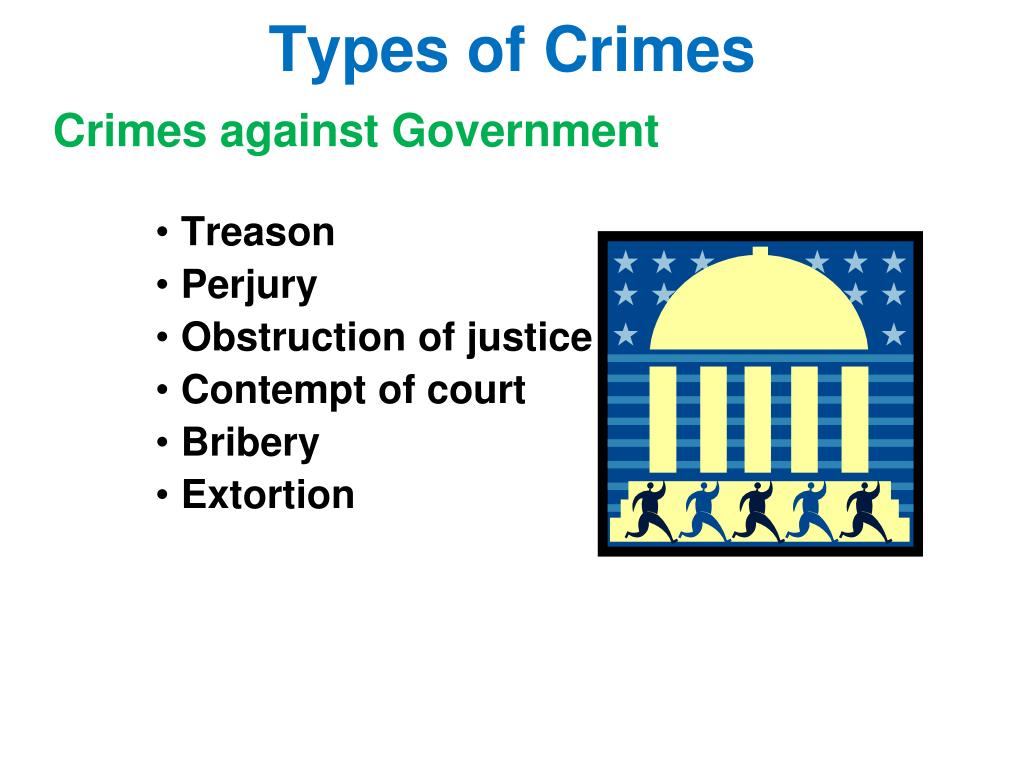 Types of Crimes

Crimes against Government

• Treason
• Perjury
• Obstruction of justice
• Contempt of court
• Bribery
• Extortion